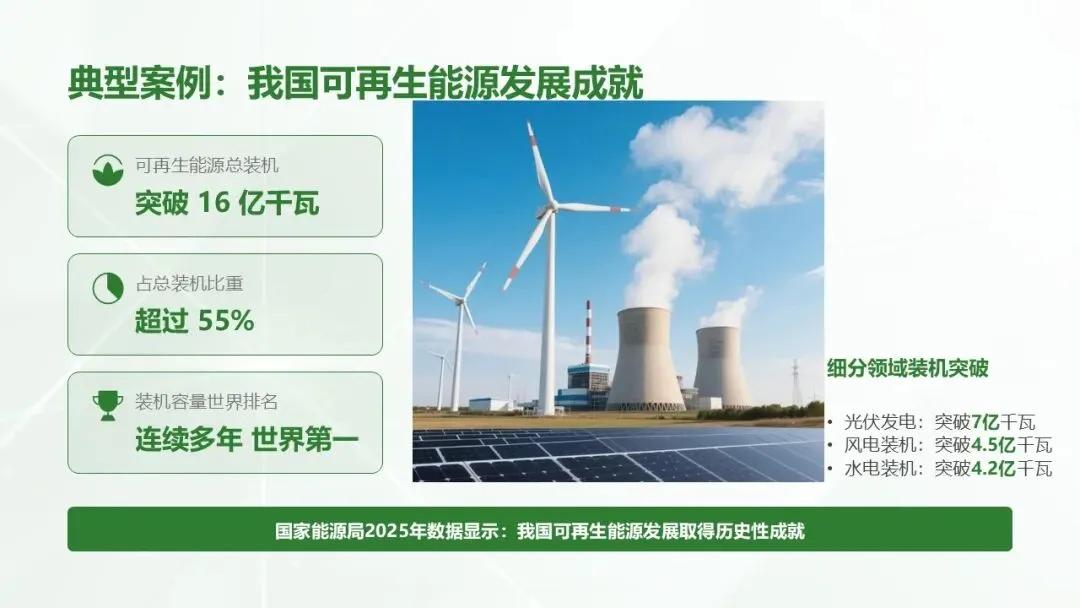 典型案例：我国可再生能源发展成就

可再生能源总装机
突破 16 亿千瓦

占总装机比重
超过 55%

装机容量世界排名
连续多年 世界第一

细分领域装机突破

• 光伏发电：突破7亿千瓦
• 风电装机：突破4.5亿千瓦
• 水电装机：突破4.2亿千瓦

国家能源局2025年数据显示：我国可再生能源发展取得历史性成就